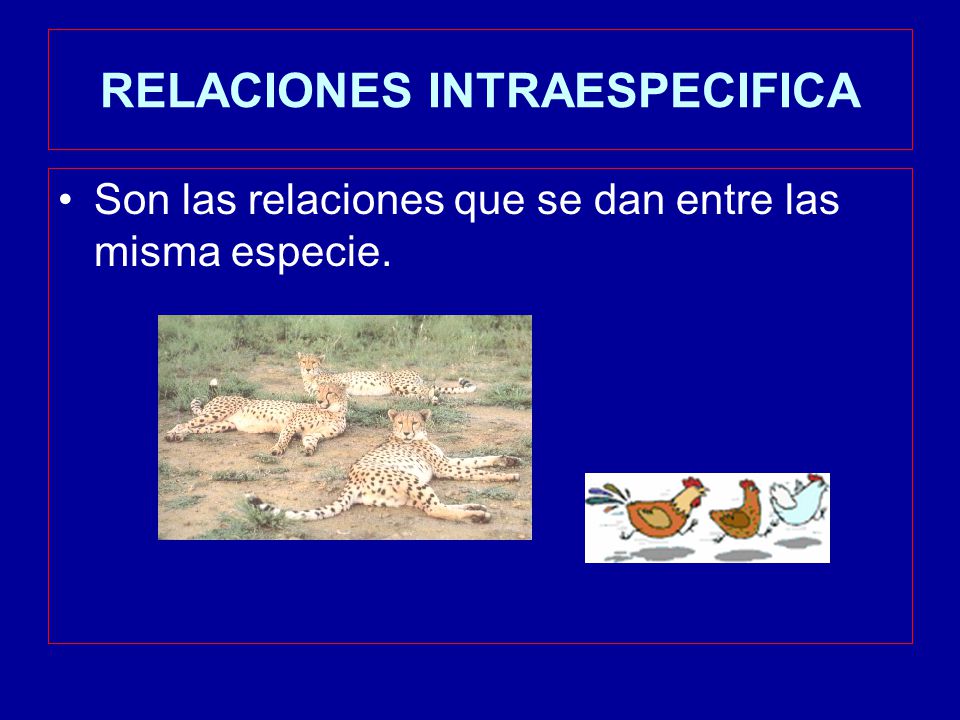 RELACIONES INTRAESPECIFICA

• Son las relaciones que se dan entre las misma especie.